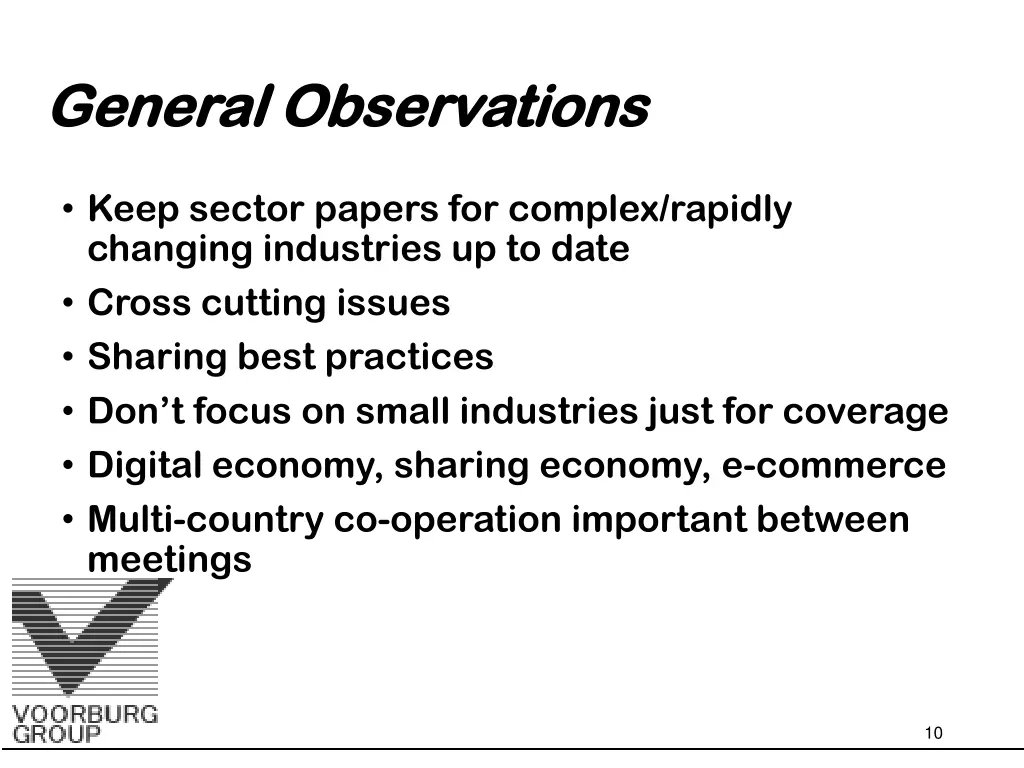 General Observations

• Keep sector papers for complex/rapidly changing industries up to date
• Cross cutting issues
• Sharing best practices
• Don’t focus on small industries just for coverage
• Digital economy, sharing economy, e-commerce
• Multi-country co-operation important between meetings

VOORBURG GROUP

10